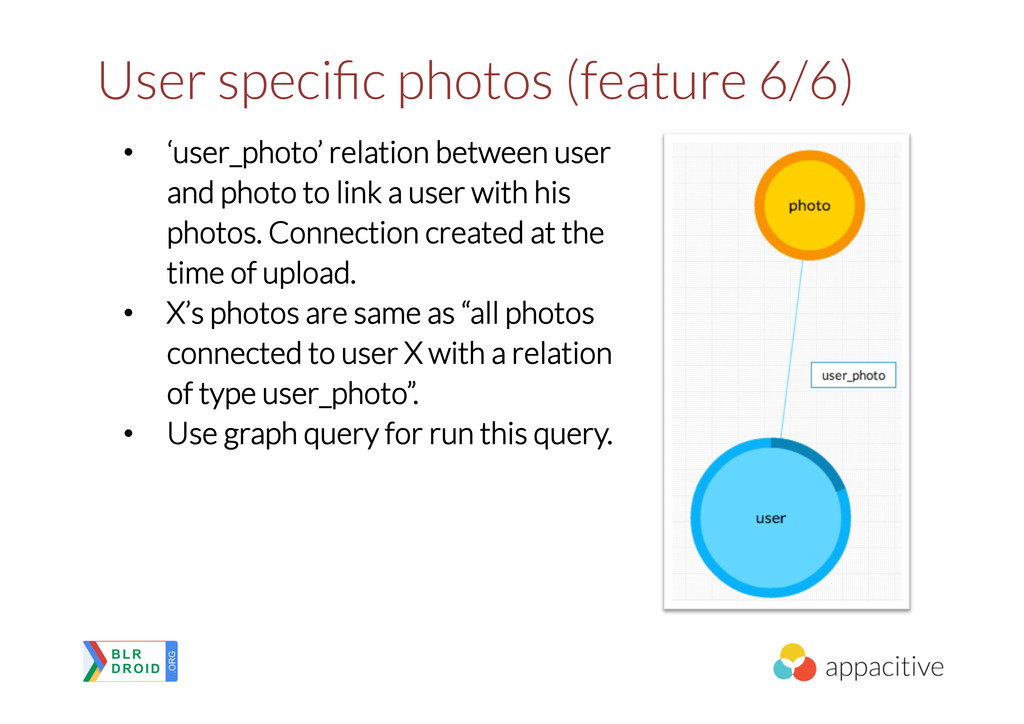 User specific photos (feature 6/6)

• ‘user_photo’ relation between user and photo to link a user with his photos. Connection created at the time of upload.
• X’s photos are same as “all photos connected to user X with a relation of type user_photo”.
• Use graph query for run this query.

photo

user_photo

user

BLR DROID ORG

appacitive